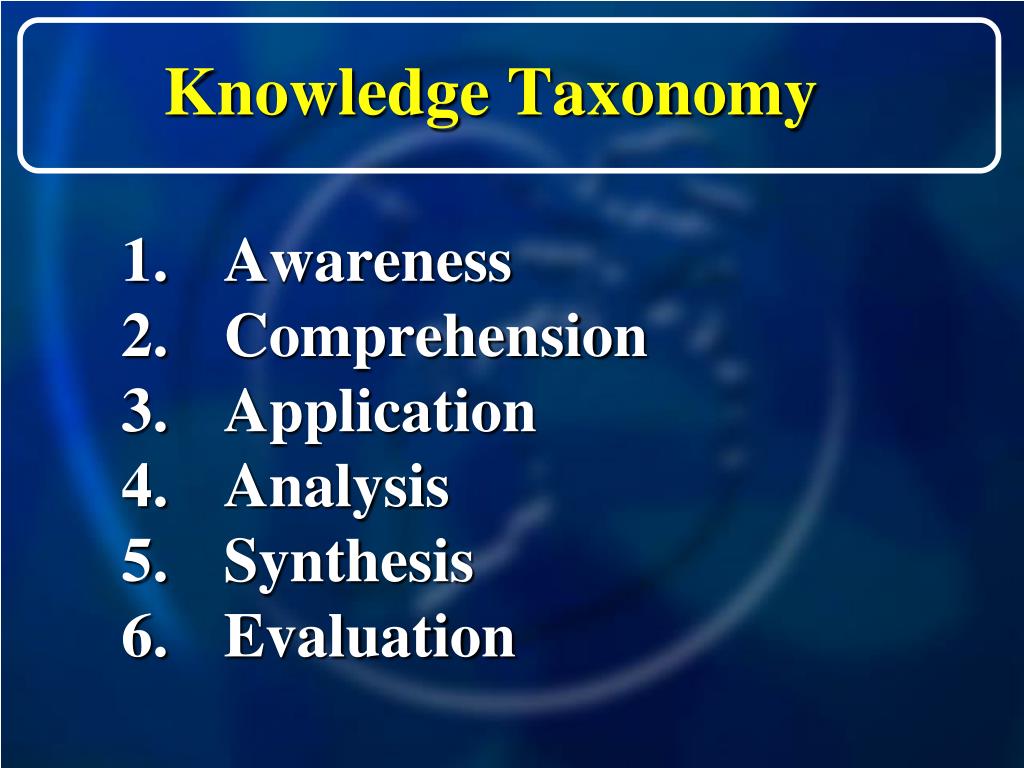 Knowledge Taxonomy

1. Awareness
2. Comprehension
3. Application
4. Analysis
5. Synthesis
6. Evaluation